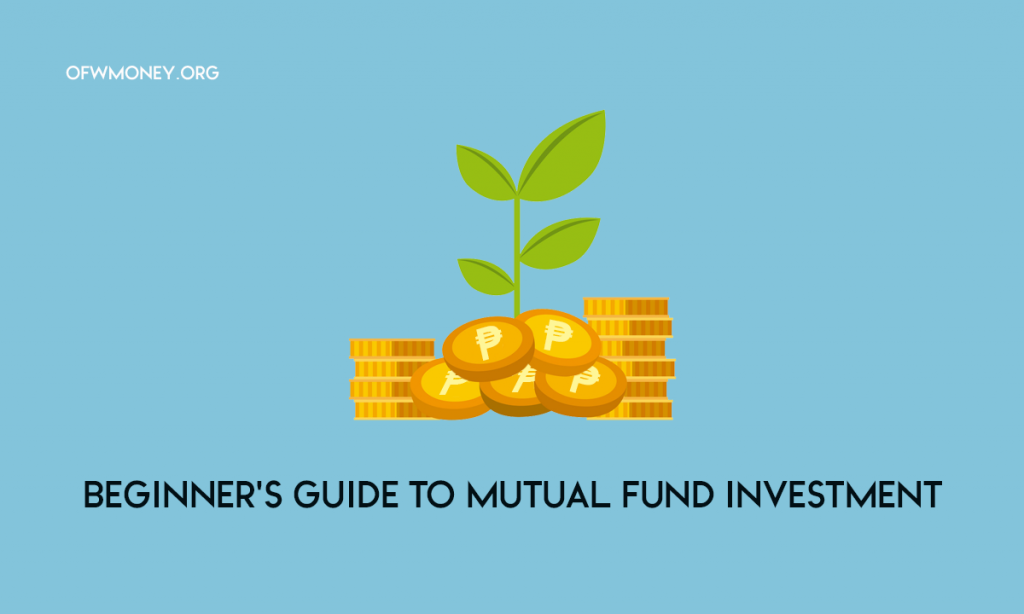 OFWMONEY.ORG

₱ ₱ ₱ ₱ ₱

BEGINNER'S GUIDE TO MUTUAL FUND INVESTMENT